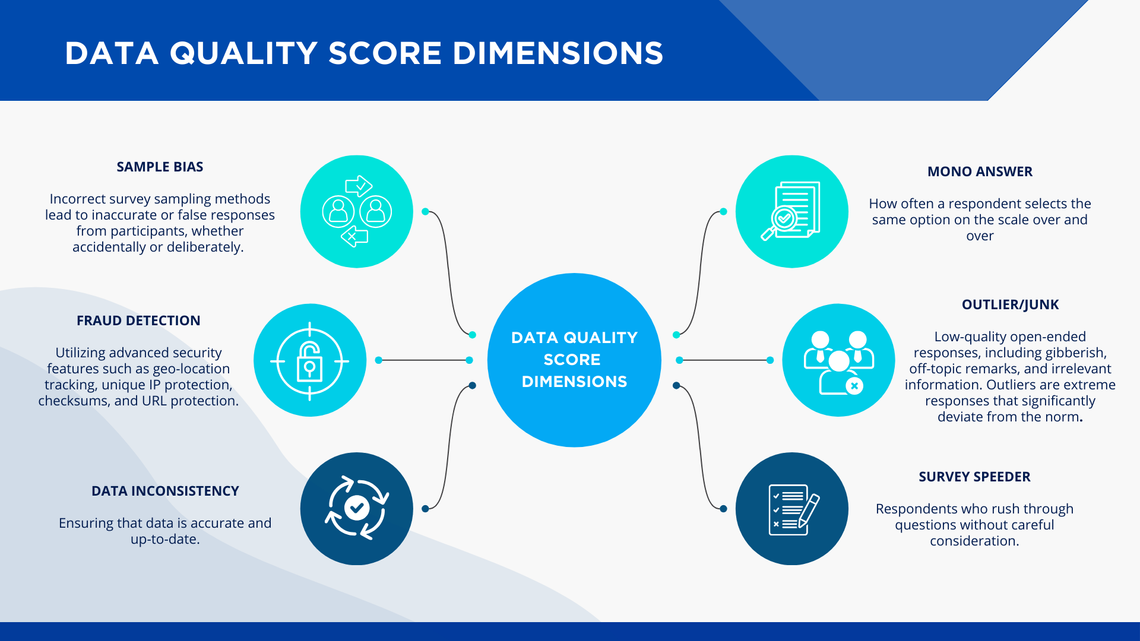 DATA QUALITY SCORE DIMENSIONS

SAMPLE BIAS

Incorrect survey sampling methods lead to inaccurate or false responses from participants, whether accidentally or deliberately.

FRAUD DETECTION

Utilizing advanced security features such as geo-location tracking, unique IP protection, checksums, and URL protection.

DATA INCONSISTENCY

Ensuring that data is accurate and up-to-date.

DATA QUALITY SCORE DIMENSIONS

MONO ANSWER

How often a respondent selects the same option on the scale over and over

OUTLIER/JUNK

Low-quality open-ended responses, including gibberish, off-topic remarks, and irrelevant information. Outliers are extreme responses that significantly deviate from the norm.

SURVEY SPEEDER

Respondents who rush through questions without careful consideration.